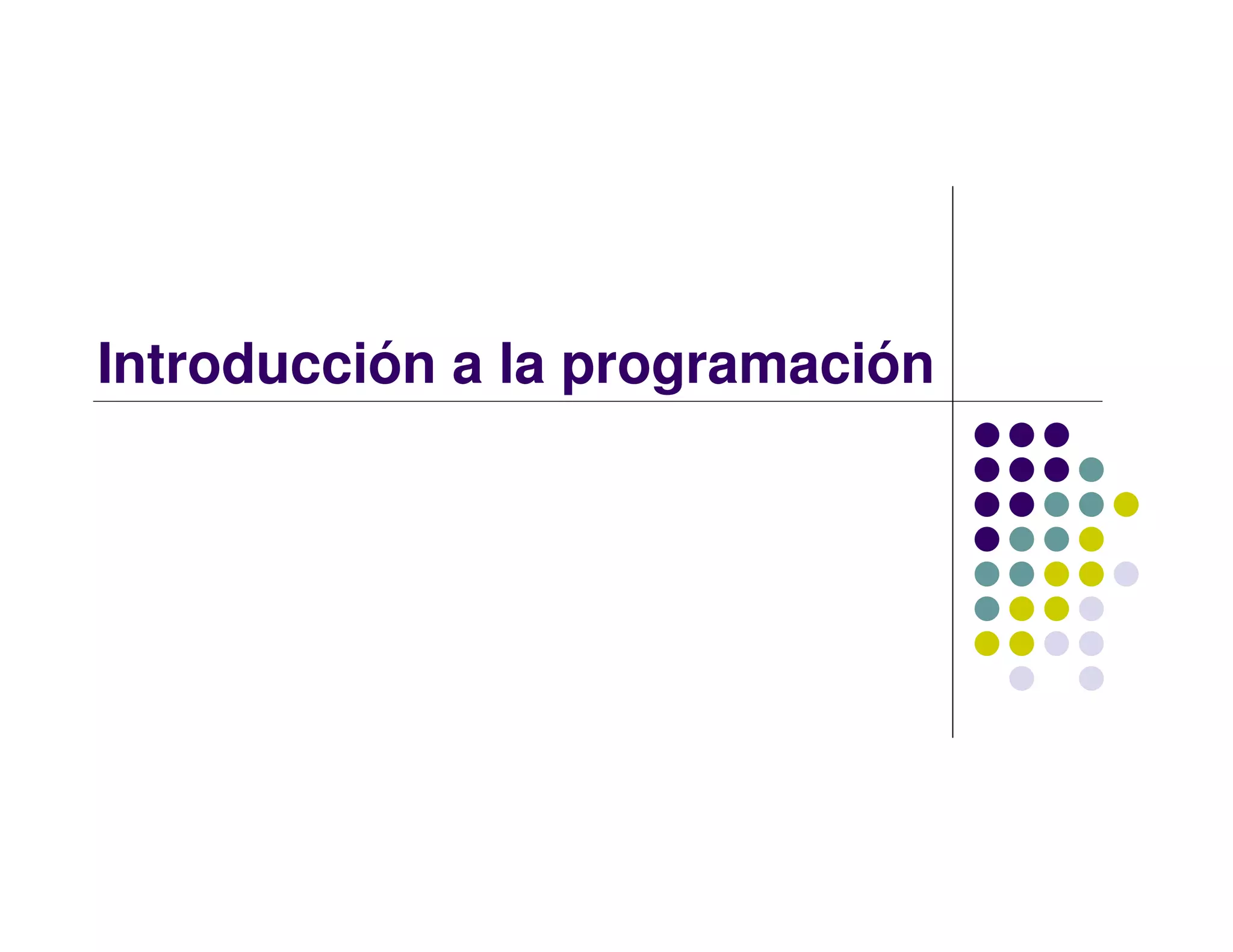 Introducción a la programación